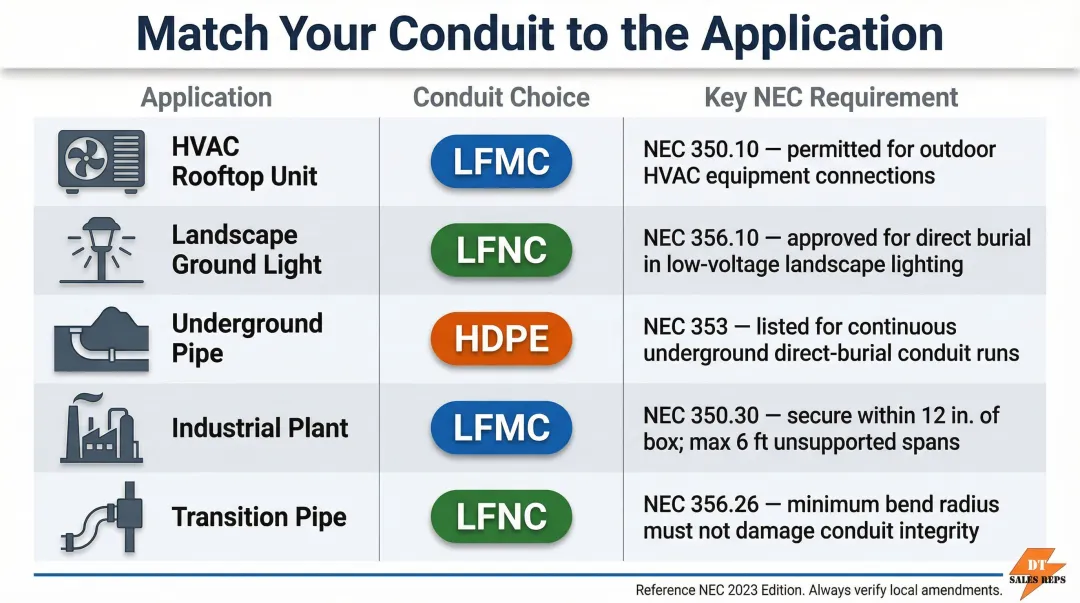 Match Your Conduit to the Application

| Application | Conduit Choice | Key NEC Requirement |
|---|---|---|
| HVAC Rooftop Unit | LFMC | NEC 350.10 — permitted for outdoor HVAC equipment connections |
| Landscape Ground Light | LFNC | NEC 356.10 — approved for direct burial in low-voltage landscape lighting |
| Underground Pipe | HDPE | NEC 353 — listed for continuous underground direct-burial conduit runs |
| Industrial Plant | LFMC | NEC 350.30 — secure within 12 in. of box; max 6 ft unsupported spans |
| Transition Pipe | LFNC | NEC 356.26 — minimum bend radius must not damage conduit integrity |

Reference NEC 2023 Edition. Always verify local amendments.

DT SALES REPS